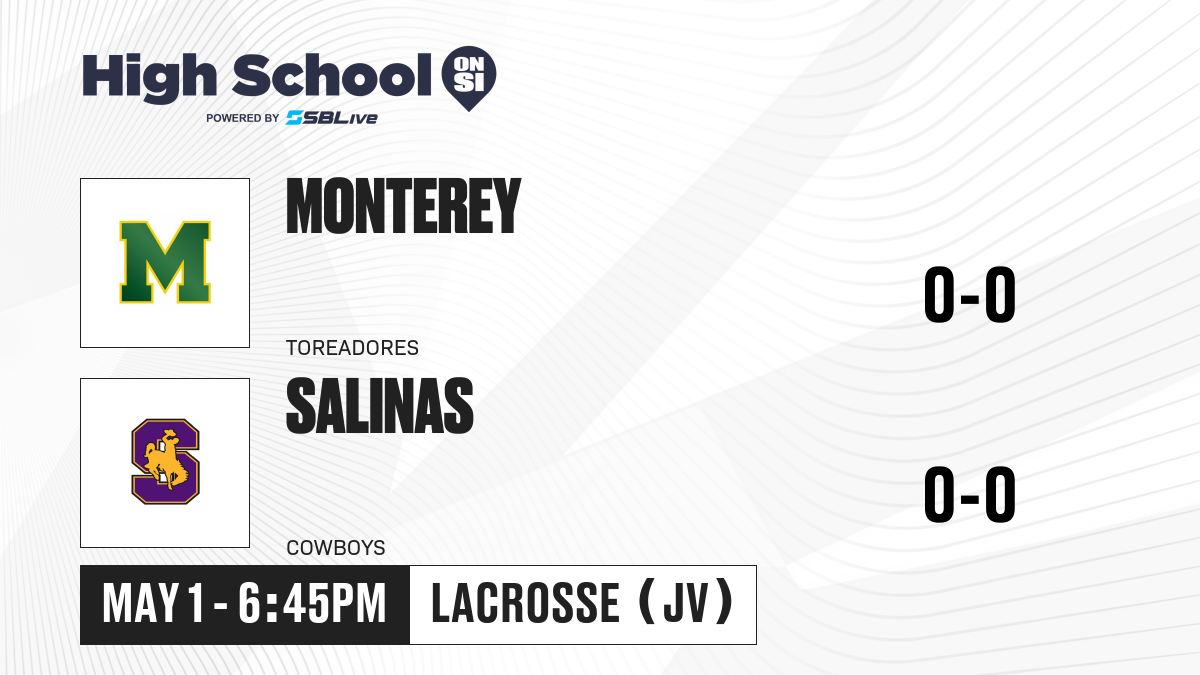 High School ON SI
POWERED BY SBLive

M

MONTEREY

TOREADORES

0-0

S

SALINAS

COWBOYS

0-0

MAY 1 - 6:45PM

LACROSSE (JV)